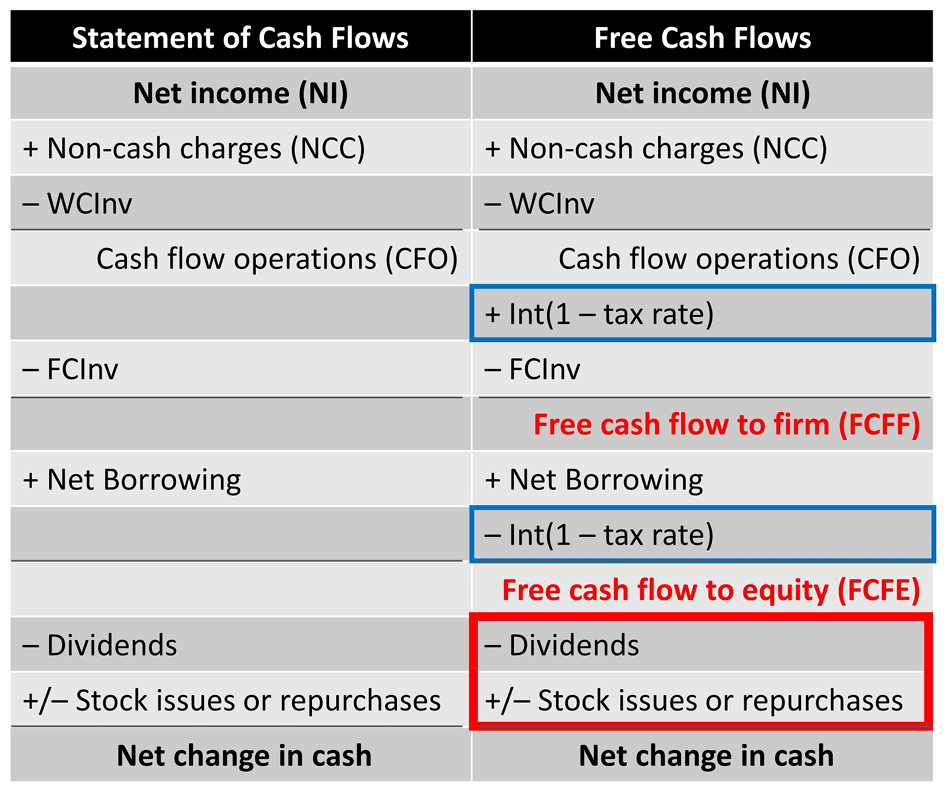 | Statement of Cash Flows | Free Cash Flows |
|---|---|
| Net income (NI) | Net income (NI) |
| + Non-cash charges (NCC) | + Non-cash charges (NCC) |
| – WCInv | – WCInv |
| Cash flow operations (CFO) | Cash flow operations (CFO) |
| | + Int(1 – tax rate) |
| – FCInv | – FCInv |
| | Free cash flow to firm (FCFF) |
| + Net Borrowing | + Net Borrowing |
| | – Int(1 – tax rate) |
| | Free cash flow to equity (FCFE) |
| – Dividends | – Dividends |
| +/– Stock issues or repurchases | +/– Stock issues or repurchases |
| Net change in cash | Net change in cash |